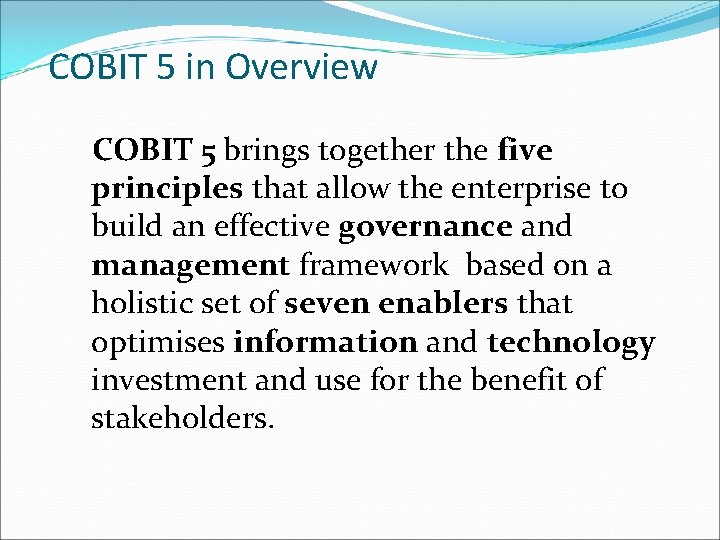 COBIT 5 in Overview

COBIT 5 brings together the five principles that allow the enterprise to build an effective governance and management framework based on a holistic set of seven enablers that optimises information and technology investment and use for the benefit of stakeholders.